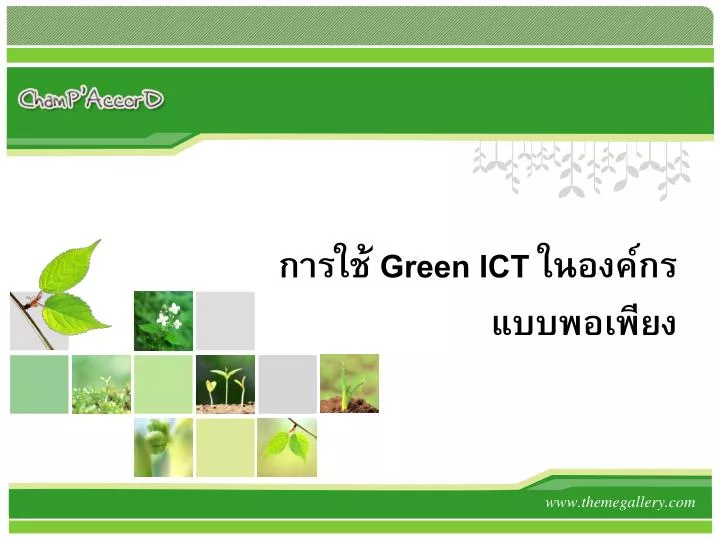 ChamP'AccorD

การใช้ Green ICT ในองค์กร แบบพอเพียง

www.themegallery.com